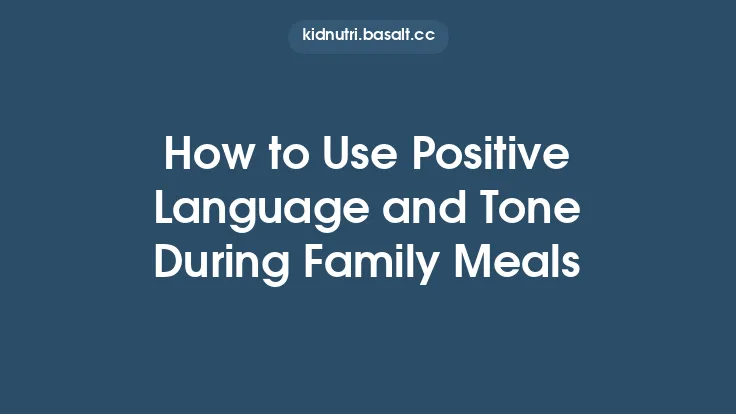 kidnutri.basalt.cc

How to Use Positive Language and Tone During Family Meals